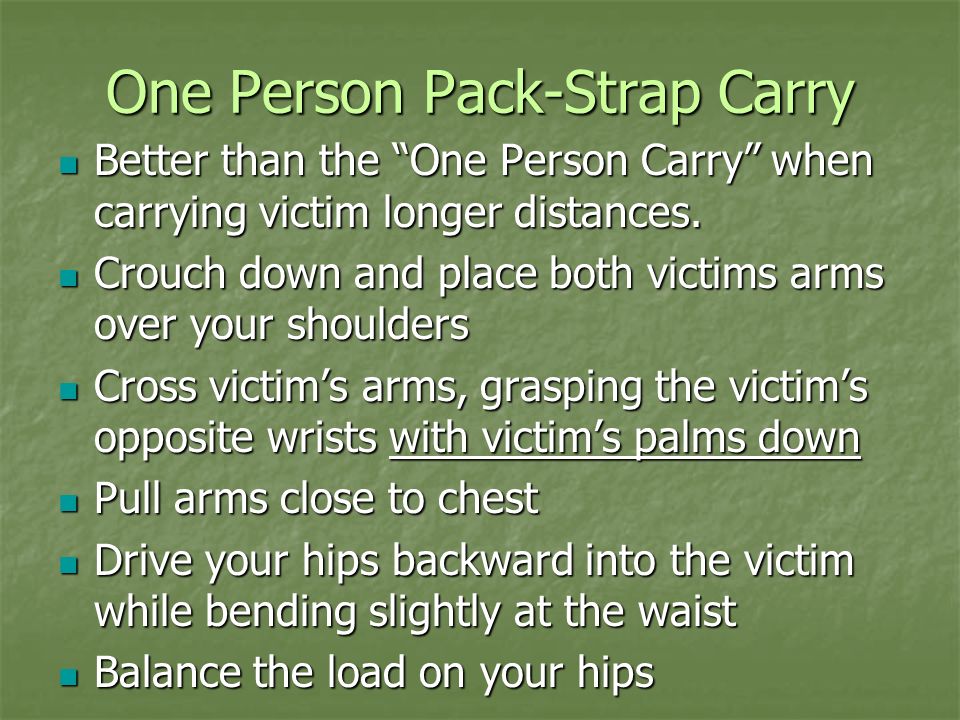 One Person Pack-Strap Carry

- Better than the “One Person Carry” when carrying victim longer distances.
- Crouch down and place both victims arms over your shoulders
- Cross victim’s arms, grasping the victim’s opposite wrists with victim’s palms down
- Pull arms close to chest
- Drive your hips backward into the victim while bending slightly at the waist
- Balance the load on your hips